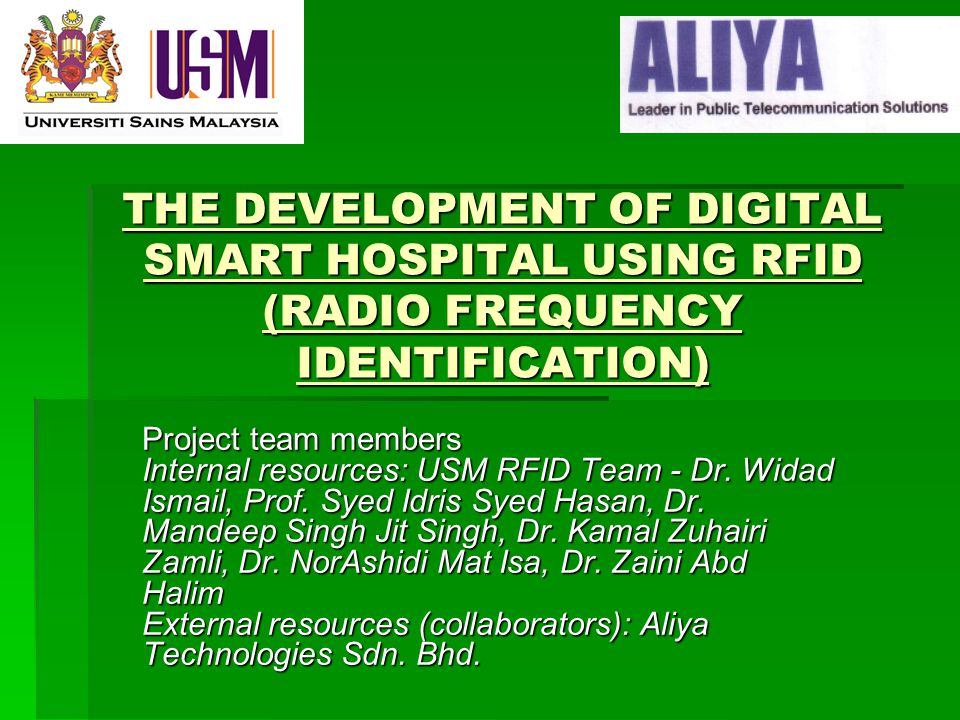 USM
UNIVERSITI SAINS MALAYSIA

ALIYA
Leader in Public Telecommunication Solutions

THE DEVELOPMENT OF DIGITAL SMART HOSPITAL USING RFID (RADIO FREQUENCY IDENTIFICATION)

Project team members
Internal resources: USM RFID Team - Dr. Widad Ismail, Prof. Syed Idris Syed Hasan, Dr. Mandeep Singh Jit Singh, Dr. Kamal Zuhairi Zamli, Dr. NorAshidi Mat Isa, Dr. Zaini Abd Halim
External resources (collaborators): Aliya Technologies Sdn. Bhd.